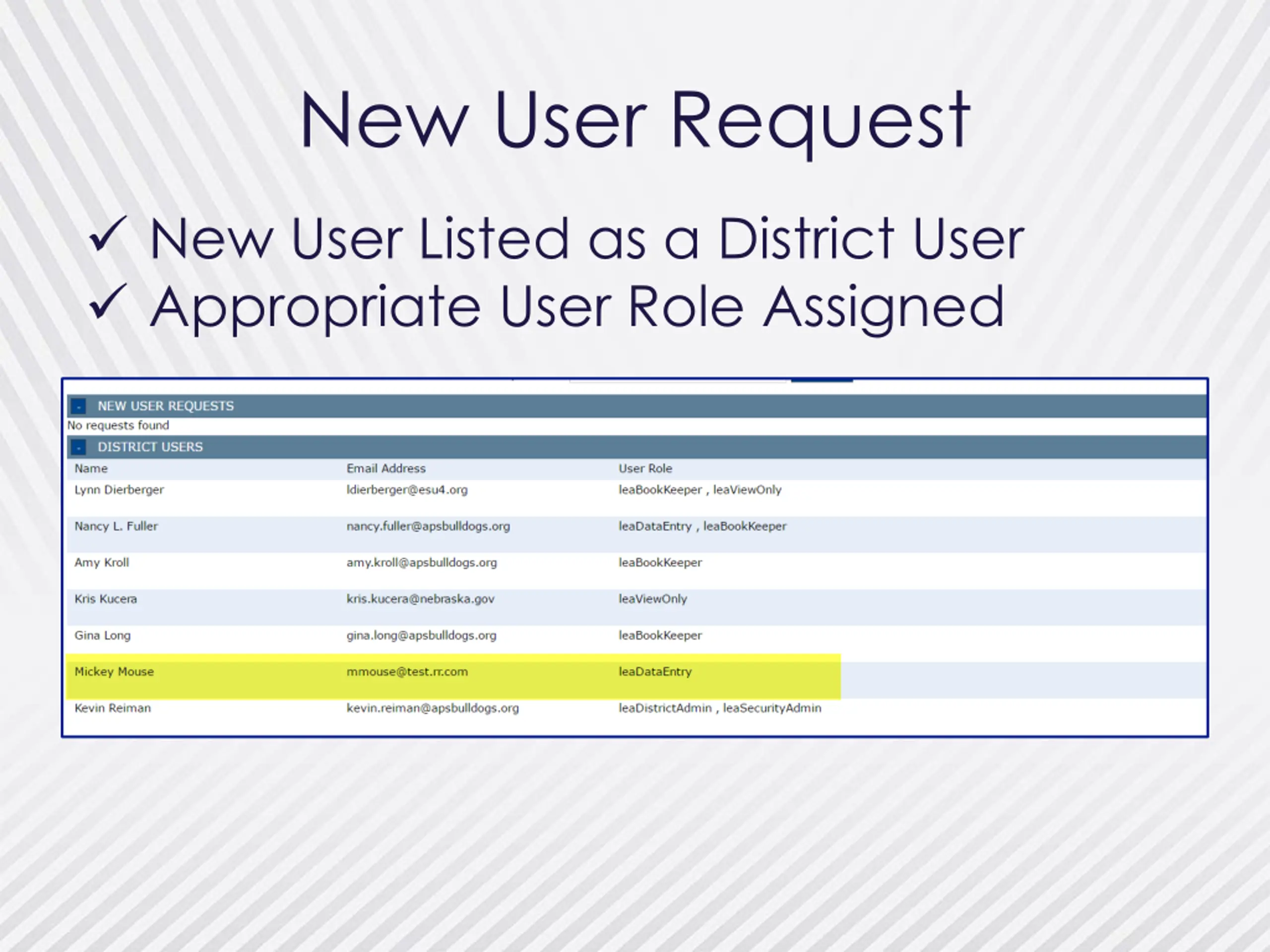 New User Request

✓ New User Listed as a District User
✓ Appropriate User Role Assigned

- NEW USER REQUESTS
No requests found
- DISTRICT USERS

| Name | Email Address | User Role |
|---|---|---|
| Lynn Dierberger | ldierberger@esu4.org | leaBookKeeper , leaViewOnly |
| Nancy L. Fuller | nancy.fuller@apsbulldogs.org | leaDataEntry , leaBookKeeper |
| Amy Kroll | amy.kroll@apsbulldogs.org | leaBookKeeper |
| Kris Kucera | kris.kucera@nebraska.gov | leaViewOnly |
| Gina Long | gina.long@apsbulldogs.org | leaBookKeeper |
| Mickey Mouse | mmouse@test.rr.com | leaDataEntry |
| Kevin Reiman | kevin.reiman@apsbulldogs.org | leaDistrictAdmin , leaSecurityAdmin |